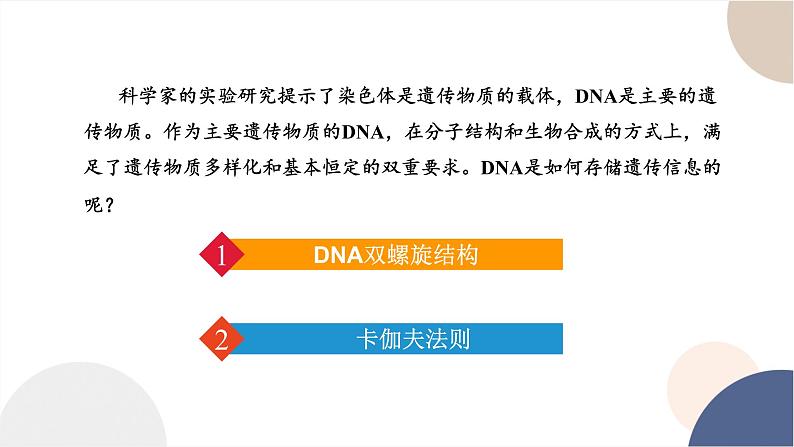 科学家的实验研究提示了染色体是遗传物质的载体，DNA是主要的遗传物质。作为主要遗传物质的DNA，在分子结构和生物合成的方式上，满足了遗传物质多样化和基本恒定的双重要求。DNA是如何存储遗传信息的呢？

1 DNA双螺旋结构

2 卡伽夫法则